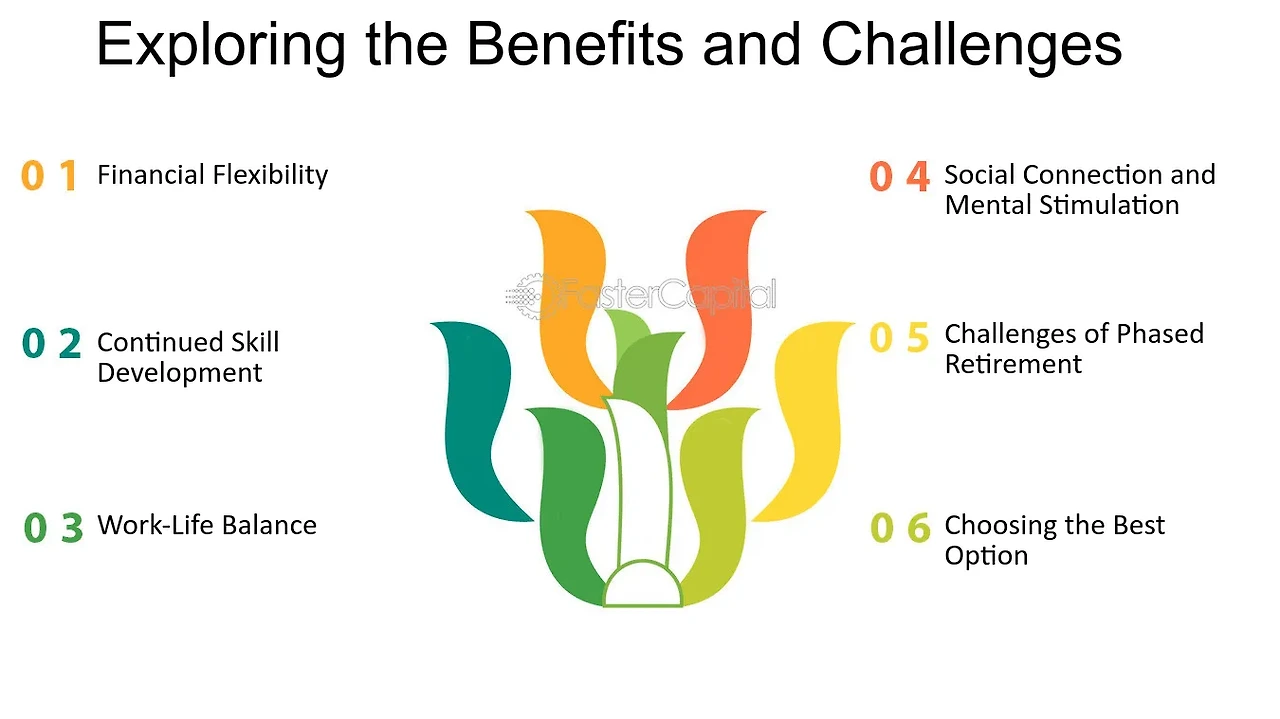 Exploring the Benefits and Challenges

0 1 Financial Flexibility

0 2 Continued Skill Development

0 3 Work-Life Balance

FasterCapital

0 4 Social Connection and Mental Stimulation

0 5 Challenges of Phased Retirement

0 6 Choosing the Best Option